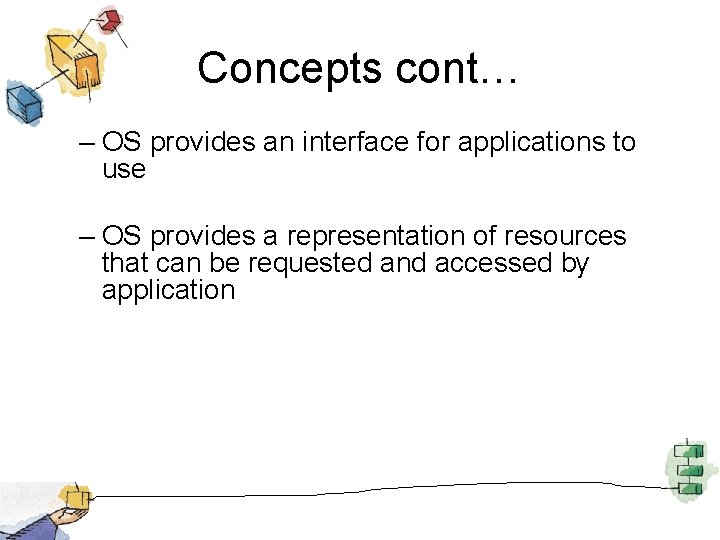 Concepts cont…

– OS provides an interface for applications to use

– OS provides a representation of resources that can be requested and accessed by application